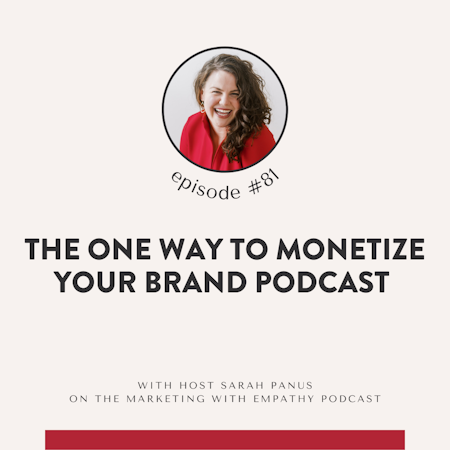 episode #81

THE ONE WAY TO MONETIZE YOUR BRAND PODCAST

WITH HOST SARAH PANUS
ON THE MARKETING WITH EMPATHY PODCAST